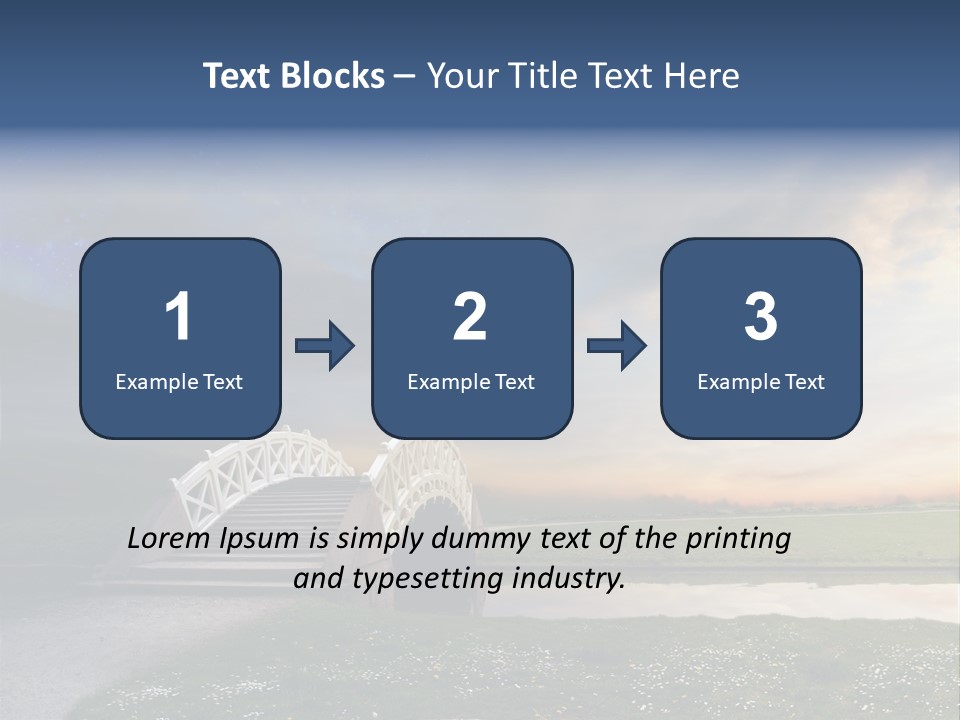 Text Blocks – Your Title Text Here

1
Example Text

2
Example Text

3
Example Text

Lorem Ipsum is simply dummy text of the printing and typesetting industry.